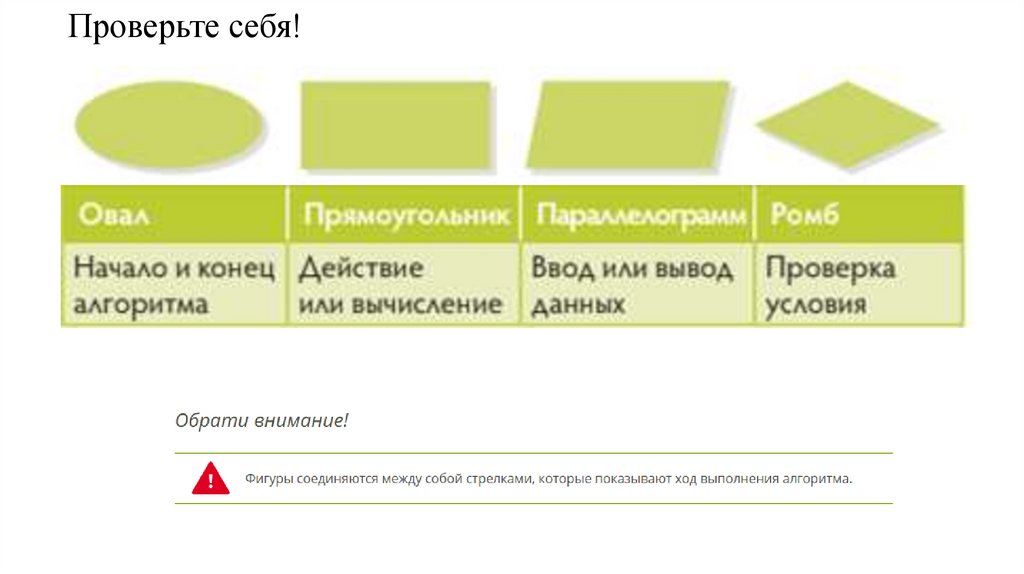 Проверьте себя!

| Овал | Прямоугольник | Параллелограмм | Ромб |
|---|---|---|---|
| Начало и конец алгоритма | Действие или вычисление | Ввод или вывод данных | Проверка условия |

Обрати внимание!

!

Фигуры соединяются между собой стрелками, которые показывают ход выполнения алгоритма.